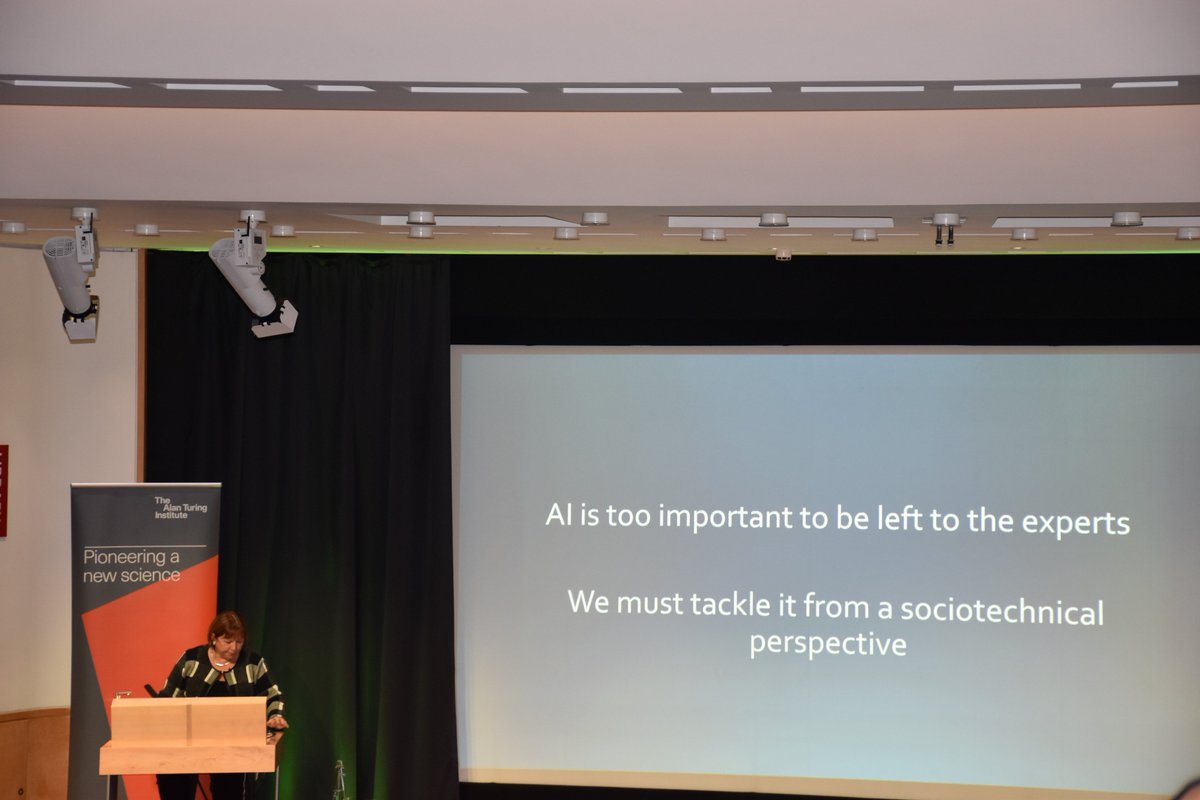 The Alan Turing Institute

Pioneering a new science

AI is too important to be left to the experts

We must tackle it from a sociotechnical perspective